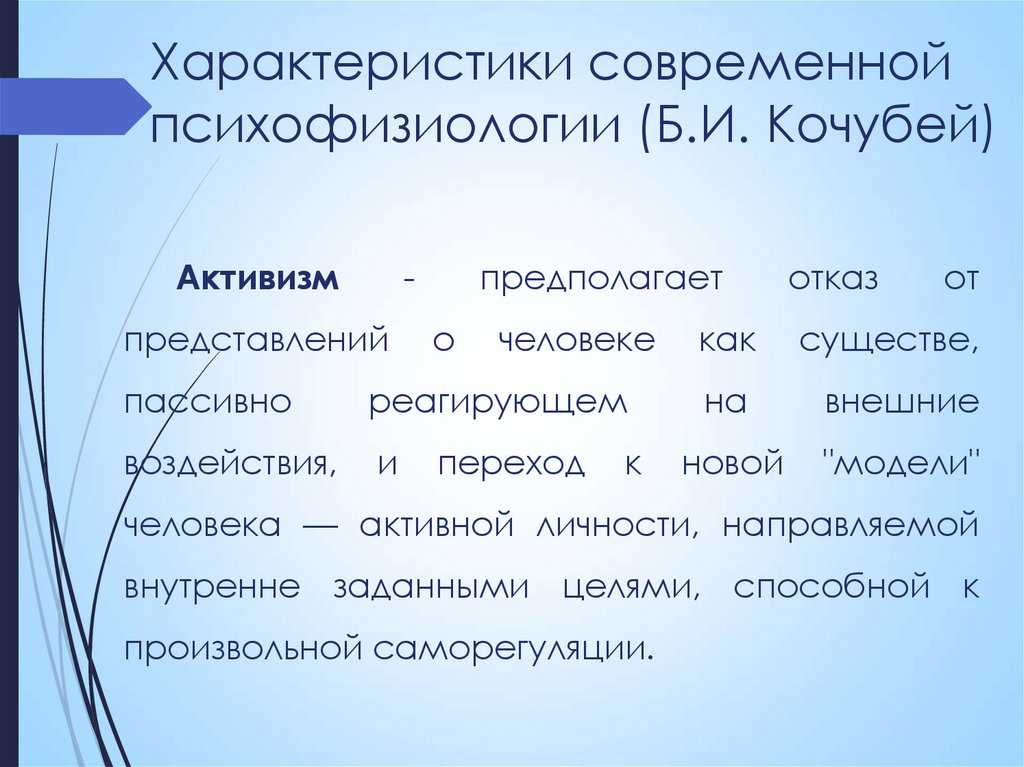 Характеристики современной психофизиологии (Б.И. Кочубей)

Активизм - предполагает отказ от представлений о человеке как существе, пассивно реагирующем на внешние воздействия, и переход к новой "модели" человека — активной личности, направляемой внутренне заданными целями, способной к произвольной саморегуляции.